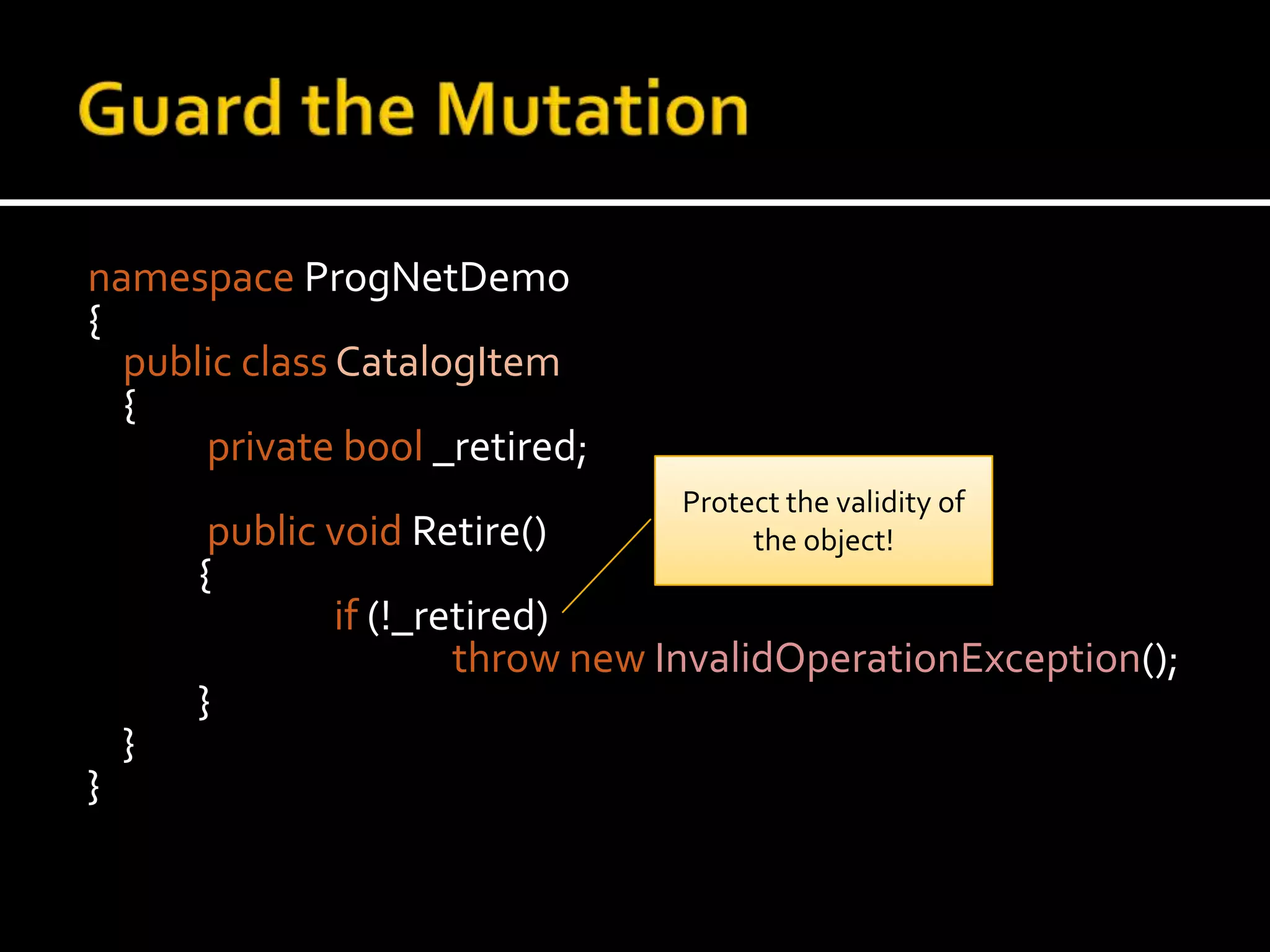 Guard the Mutation

namespace ProgNetDemo
{
public class CatalogItem
{
private bool _retired;

public void Retire()
{
if (!_retired)
throw new InvalidOperationException();
}
}
}

Protect the validity of the object!